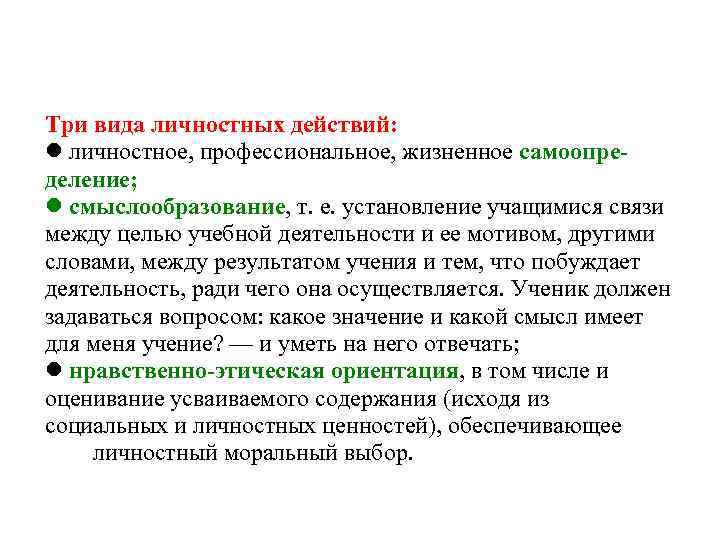 Три вида личностных действий:
● личностное, профессиональное, жизненное самоопределение;
● смыслообразование, т. е. установление учащимися связи между целью учебной деятельности и ее мотивом, другими словами, между результатом учения и тем, что побуждает деятельность, ради чего она осуществляется. Ученик должен задаваться вопросом: какое значение и какой смысл имеет для меня учение? — и уметь на него отвечать;
● нравственно-этическая ориентация, в том числе и оценивание усваиваемого содержания (исходя из социальных и личностных ценностей), обеспечивающее личностный моральный выбор.